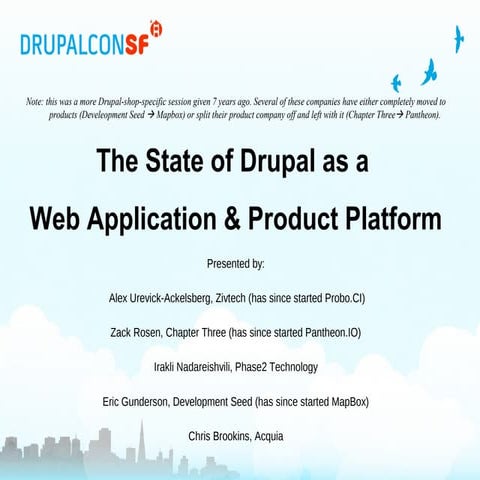 DRUPALCONSF

Note: this was a more Drupal-shop-specific session given 7 years ago. Several of these companies have either completely moved to products (Develeopment Seed → Mapbox) or split their product company off and left with it (Chapter Three→ Pantheon).

The State of Drupal as a Web Application & Product Platform

Presented by:

Alex Urevick-Ackelsberg, Zivtech (has since started Probo.CI)

Zack Rosen, Chapter Three (has since started Pantheon.IO)

Irakli Nadareishvili, Phase2 Technology

Eric Gunderson, Development Seed (has since started MapBox)

Chris Brookins, Acquia